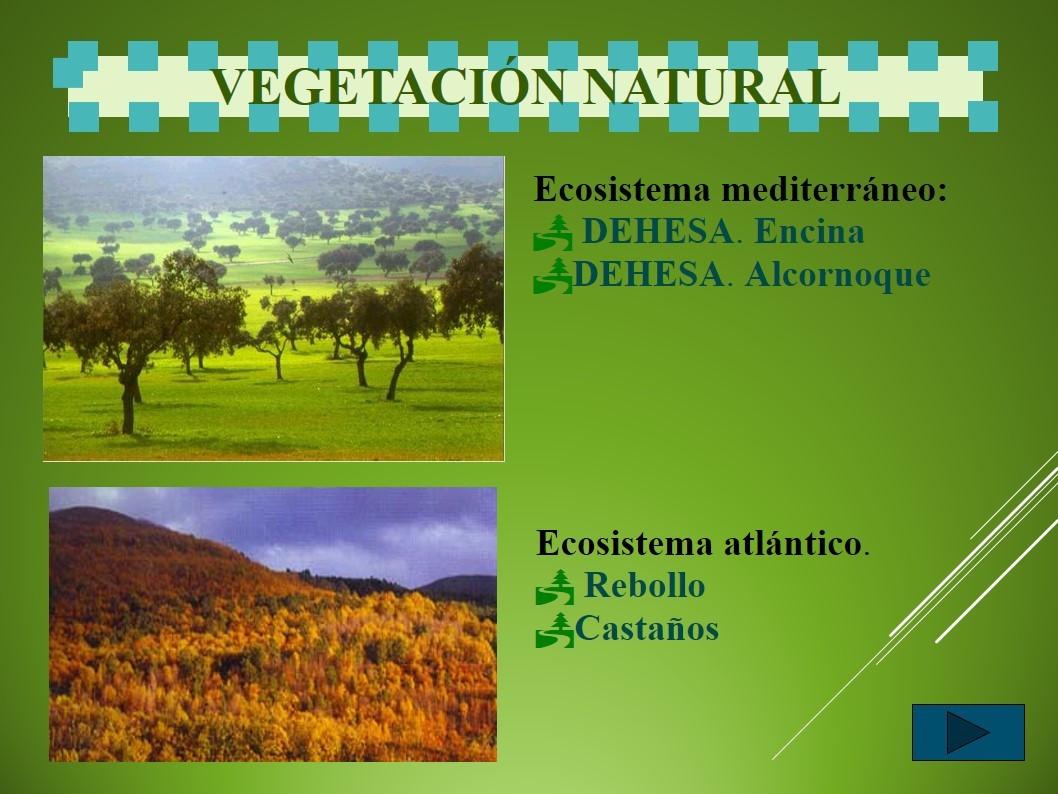 VEGETACIÓN NATURAL

Ecosistema mediterráneo:
DEHESA. Encina
DEHESA. Alcornoque

Ecosistema atlántico.
Rebollo
Castaños